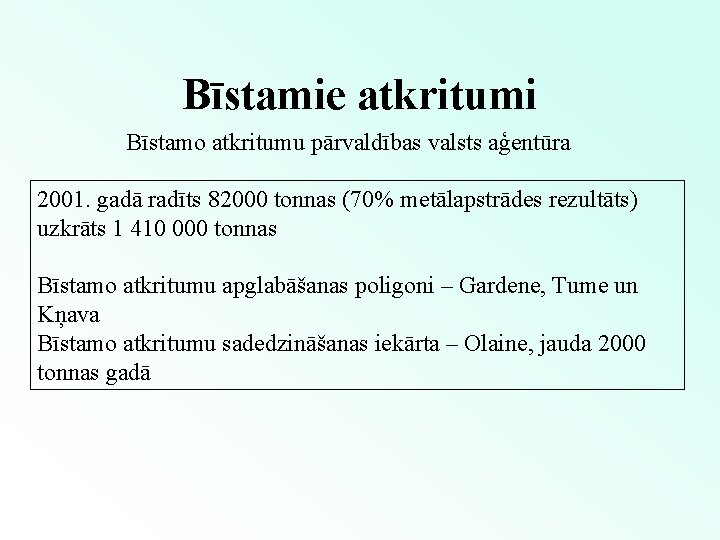 Bīstamie atkritumi

Bīstamo atkritumu pārvaldības valsts aģentūra

2001. gadā radīts 82000 tonnas (70% metālapstrādes rezultāts) uzkrāts 1 410 000 tonnas

Bīstamo atkritumu apglabāšanas poligoni – Gardene, Tume un Kņava
Bīstamo atkritumu sadedzināšanas iekārta – Olaine, jauda 2000 tonnas gadā